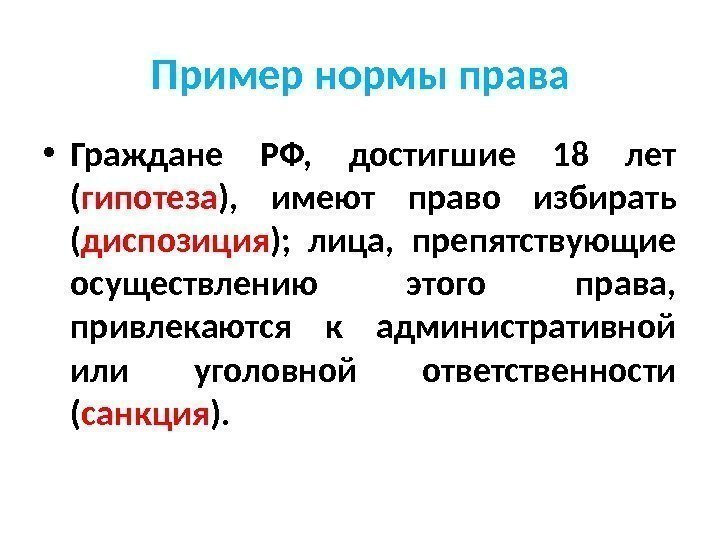 Пример нормы права

• Граждане РФ, достигшие 18 лет (гипотеза), имеют право избирать (диспозиция); лица, препятствующие осуществлению этого права, привлекаются к административной или уголовной ответственности (санкция).